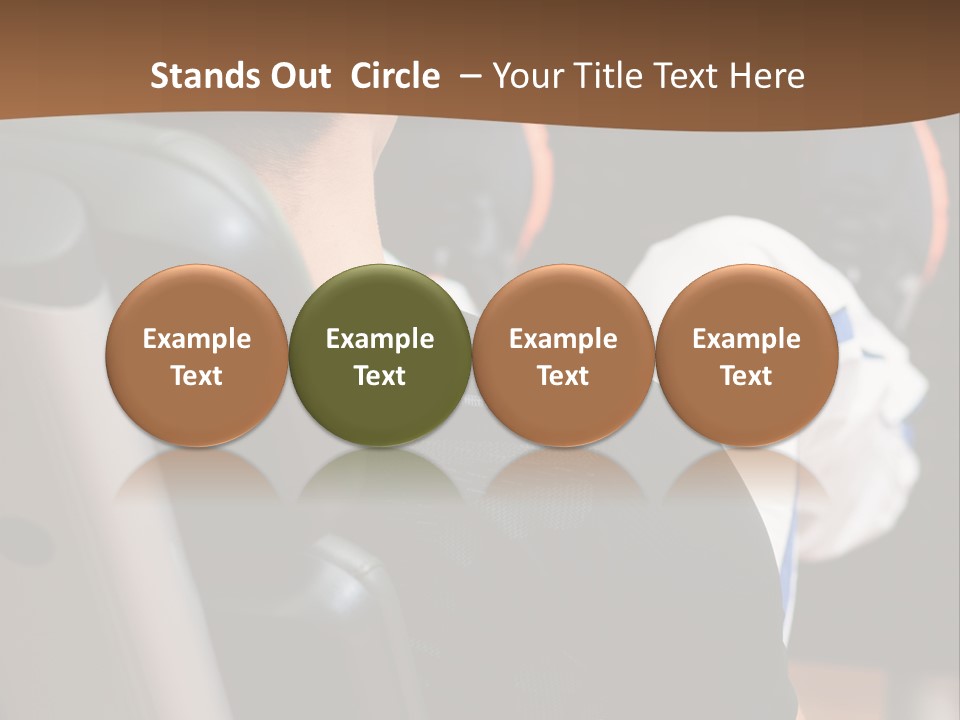 Stands Out Circle – Your Title Text Here

Example Text

Example Text

Example Text

Example Text